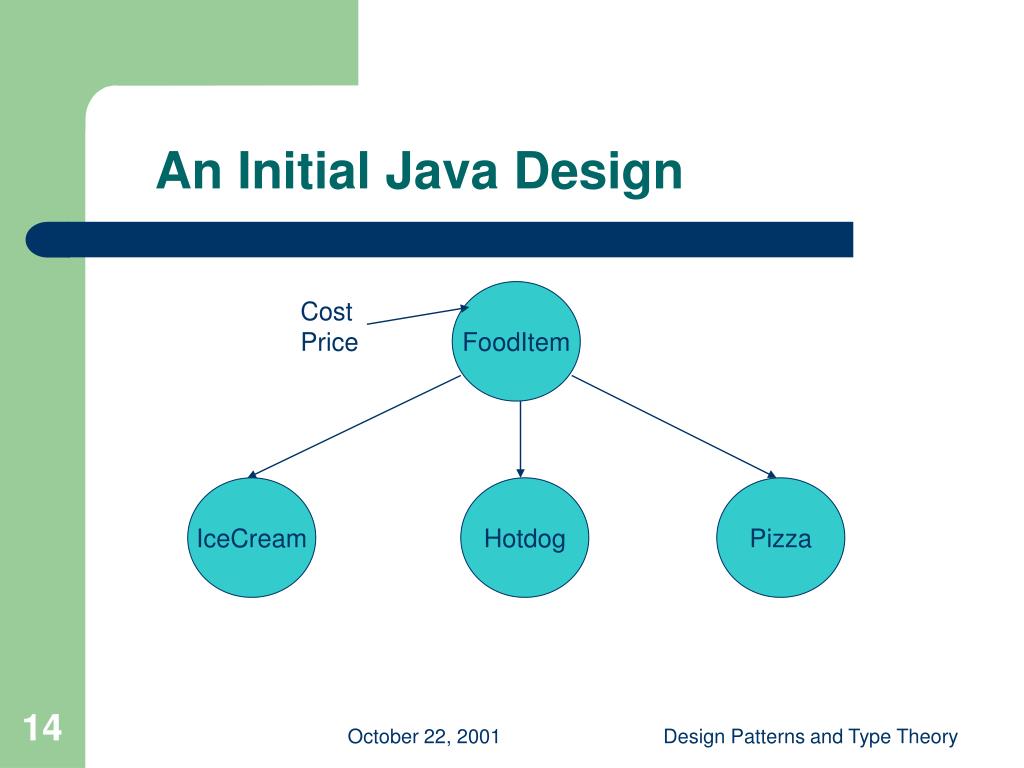 An Initial Java Design

Cost
Price

FoodItem

IceCream

Hotdog

Pizza

14

October 22, 2001

Design Patterns and Type Theory